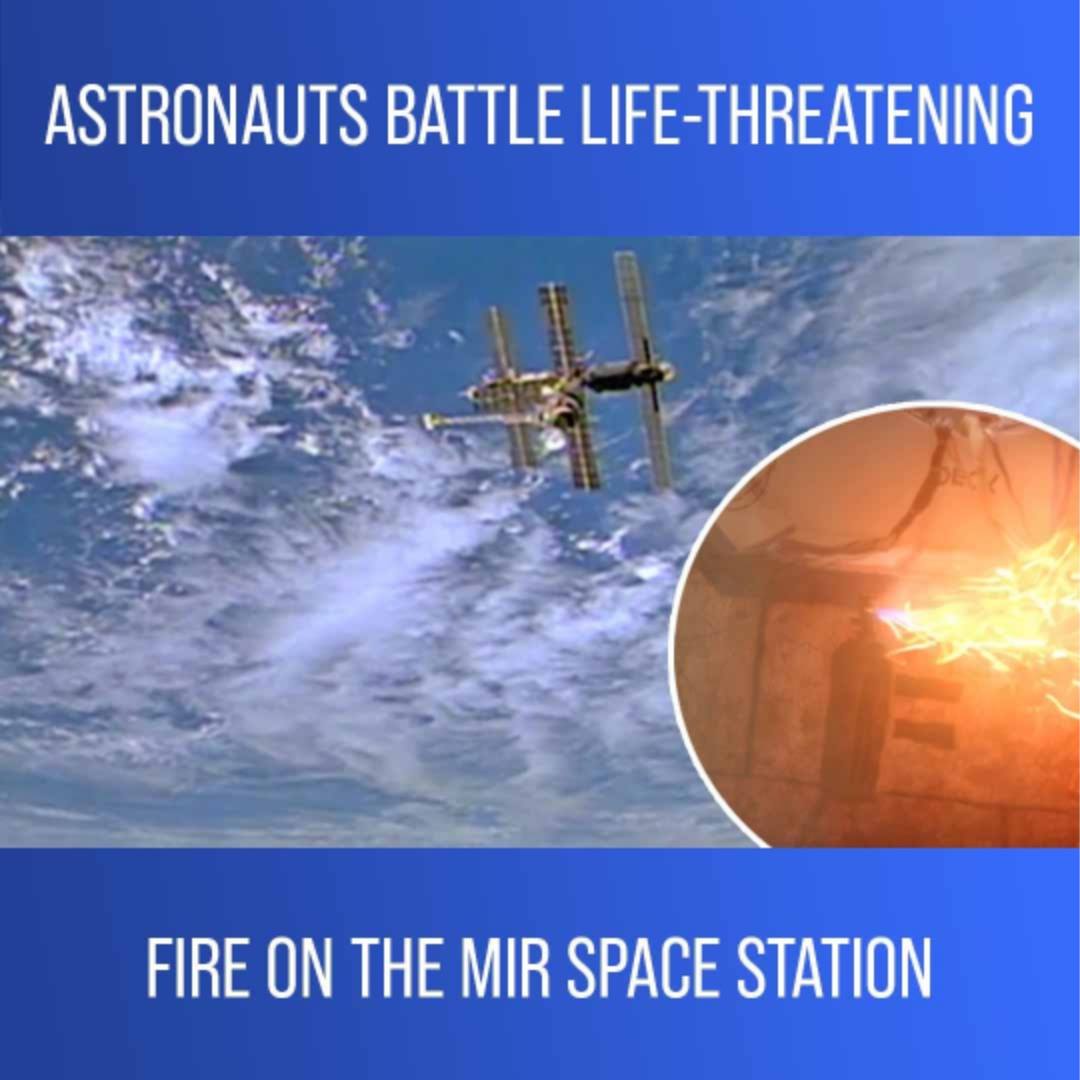 ASTRONAUTS BATTLE LIFE-THREATENING

FIRE ON THE MIR SPACE STATION